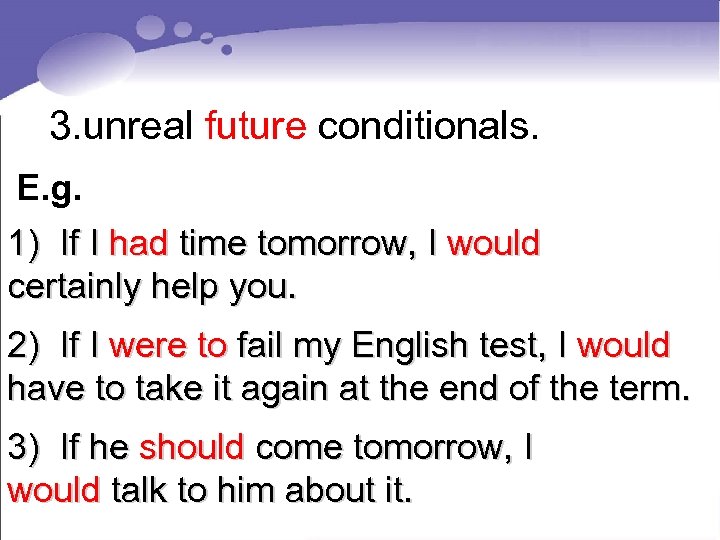 3.unreal future conditionals.

E.g.

1) If I had time tomorrow, I would certainly help you.

2) If I were to fail my English test, I would have to take it again at the end of the term.

3) If he should come tomorrow, I would talk to him about it.